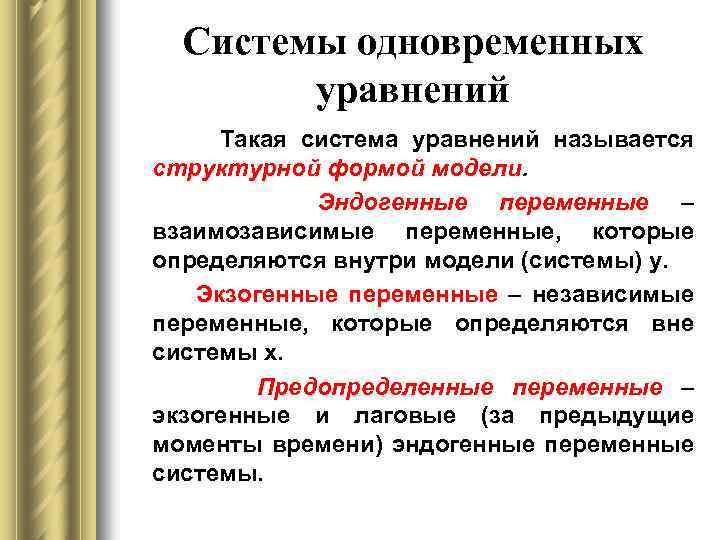 Системы одновременных уравнений

Такая система уравнений называется структурной формой модели.

Эндогенные переменные – взаимозависимые переменные, которые определяются внутри модели (системы) у.

Экзогенные переменные – независимые переменные, которые определяются вне системы х.

Предопределенные переменные – экзогенные и лаговые (за предыдущие моменты времени) эндогенные переменные системы.